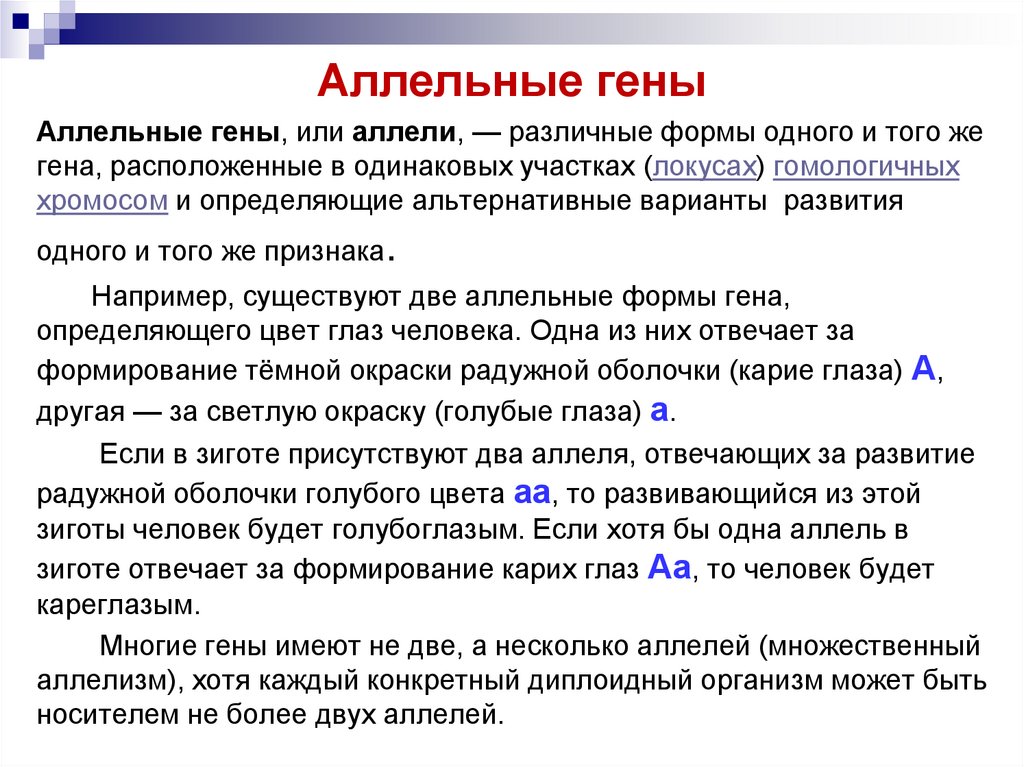 Аллельные гены

Аллельные гены, или аллели, — различные формы одного и того же гена, расположенные в одинаковых участках (локусах) гомологичных хромосом и определяющие альтернативные варианты развития одного и того же признака.

Например, существуют две аллельные формы гена, определяющего цвет глаз человека. Одна из них отвечает за формирование тёмной окраски радужной оболочки (карие глаза) А, другая — за светлую окраску (голубые глаза) а.

Если в зиготе присутствуют два аллеля, отвечающих за развитие радужной оболочки голубого цвета аа, то развивающийся из этой зиготы человек будет голубоглазым. Если хотя бы одна аллель в зиготе отвечает за формирование карих глаз Аа, то человек будет кареглазым.

Многие гены имеют не две, а несколько аллелей (множественный аллелизм), хотя каждый конкретный диплоидный организм может быть носителем не более двух аллелей.